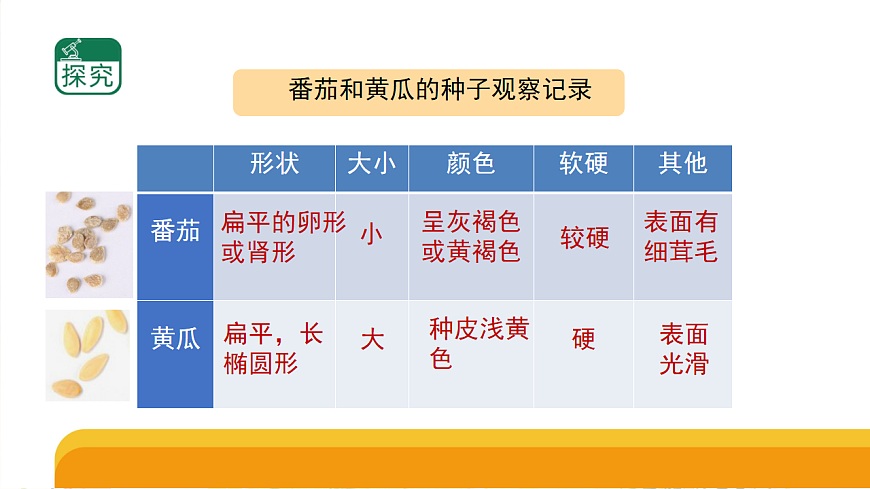 探究

番茄和黄瓜的种子观察记录

|  | 形状 | 大小 | 颜色 | 软硬 | 其他 |
|---|---|---|---|---|---|
| 番茄 | 扁平的卵形或肾形 | 小 | 呈灰褐色或黄褐色 | 较硬 | 表面有细茸毛 |
| 黄瓜 | 扁平，长椭圆形 | 大 | 种皮浅黄色 | 硬 | 表面光滑 |